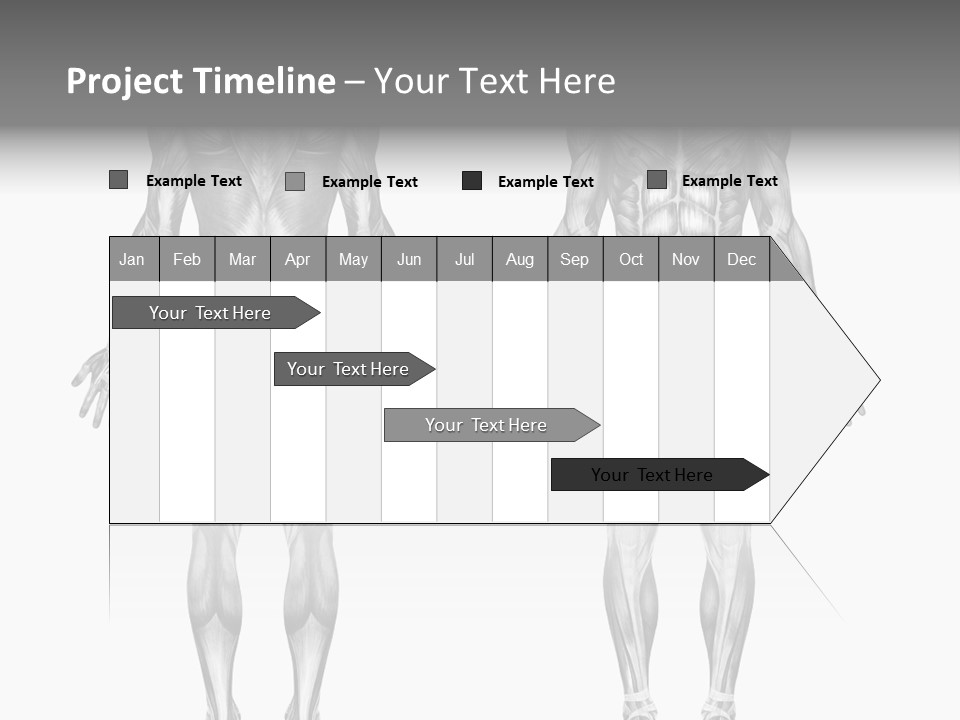 Project Timeline – Your Text Here

Example Text Example Text Example Text Example Text

| Jan | Feb | Mar | Apr | May | Jun | Jul | Aug | Sep | Oct | Nov | Dec |
|---|---|---|---|---|---|---|---|---|---|---|---|

Your Text Here

Your Text Here

Your Text Here

Your Text Here